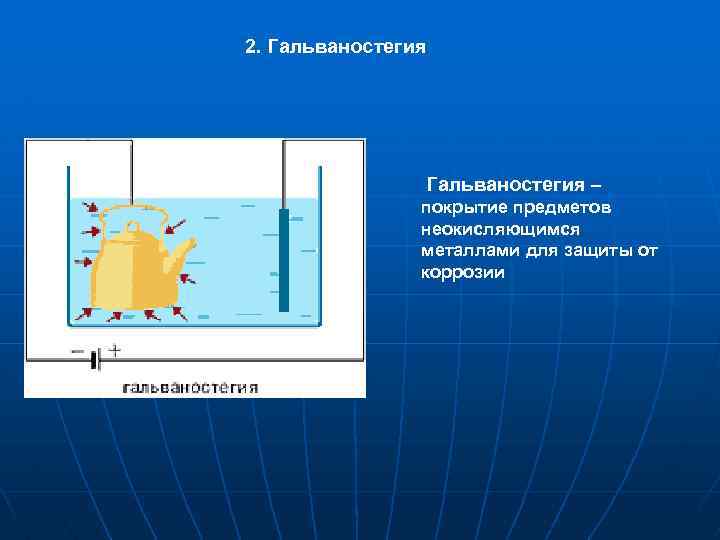 2. Гальваностегия

− +
гальваностегия

Гальваностегия – покрытие предметов неокисляющимся металлами для защиты от коррозии